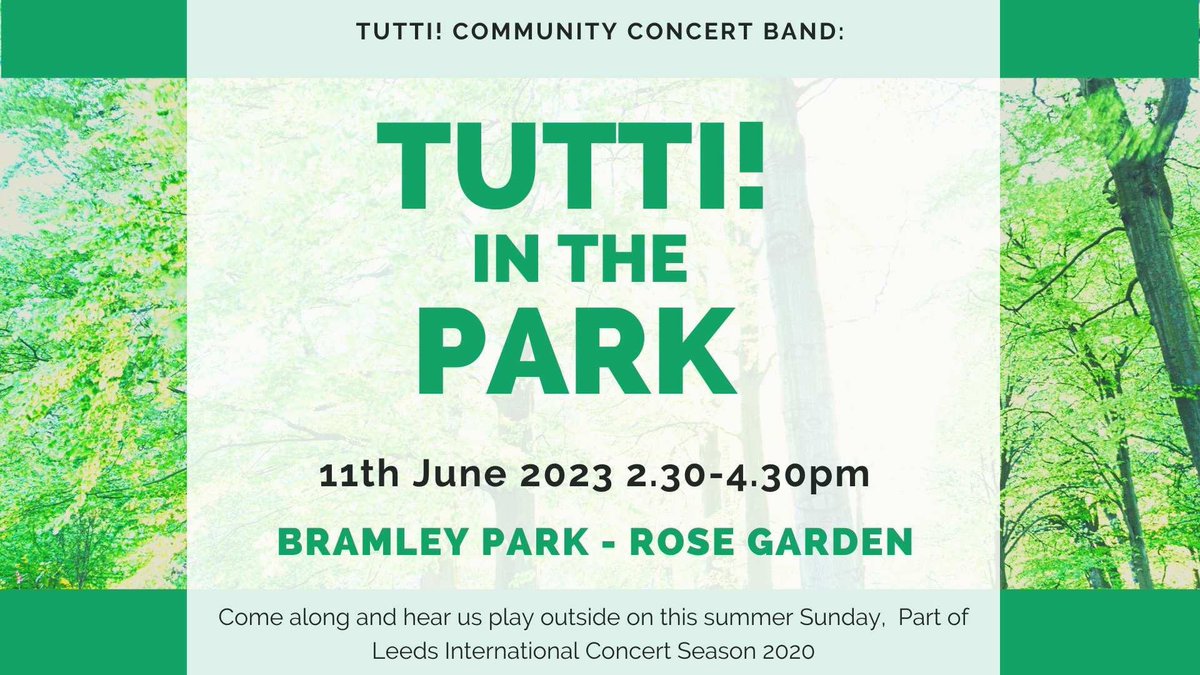 TUTTI! COMMUNITY CONCERT BAND:

TUTTI!
IN THE
PARK

11th June 2023 2.30-4.30pm

BRAMLEY PARK - ROSE GARDEN

Come along and hear us play outside on this summer Sunday, Part of Leeds International Concert Season 2020